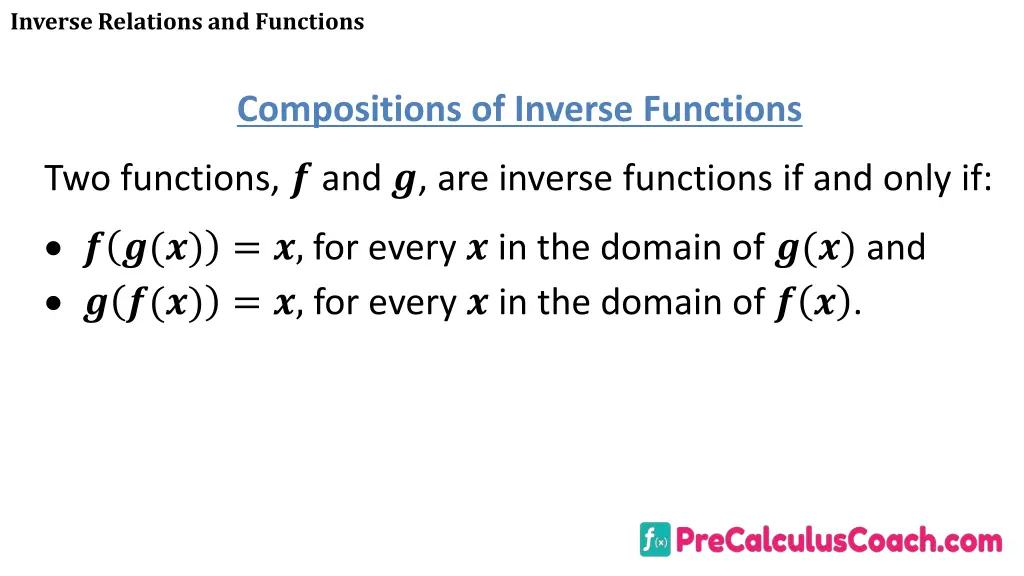 Inverse Relations and Functions

Compositions of Inverse Functions

Two functions, $f$ and $g$, are inverse functions if and only if:

• $f(g(x)) = x$, for every $x$ in the domain of $g(x)$ and
• $g(f(x)) = x$, for every $x$ in the domain of $f(x)$.

$f(x)$ PreCalculusCoach.com